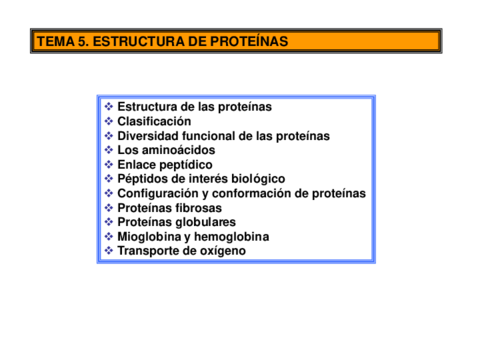 TEMA 5. ESTRUCTURA DE PROTEÍNAS

❖ Estructura de las proteínas
❖ Clasificación
❖ Diversidad funcional de las proteínas
❖ Los aminoácidos
❖ Enlace peptídico
❖ Péptidos de interés biológico
❖ Configuración y conformación de proteínas
❖ Proteínas fibrosas
❖ Proteínas globulares
❖ Mioglobina y hemoglobina
❖ Transporte de oxígeno